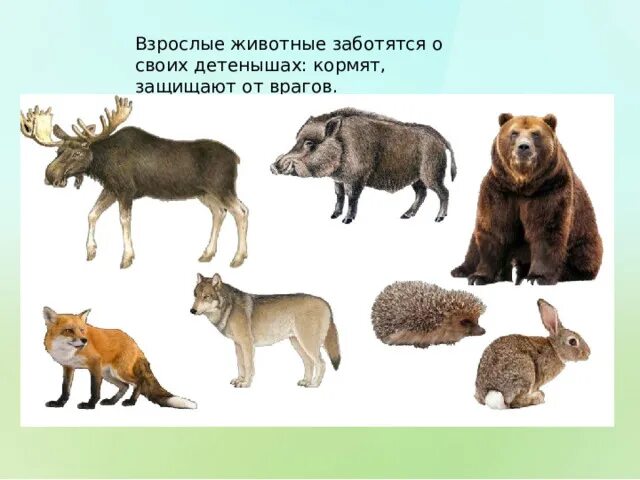 Взрослые животные заботятся о своих детенышах: кормят, защищают от врагов.